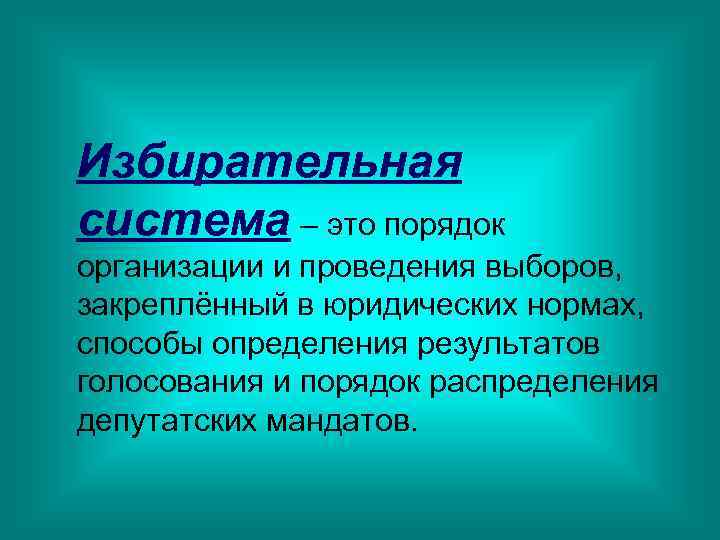 Избирательная система – это порядок организации и проведения выборов, закреплённый в юридических нормах, способы определения результатов голосования и порядок распределения депутатских мандатов.